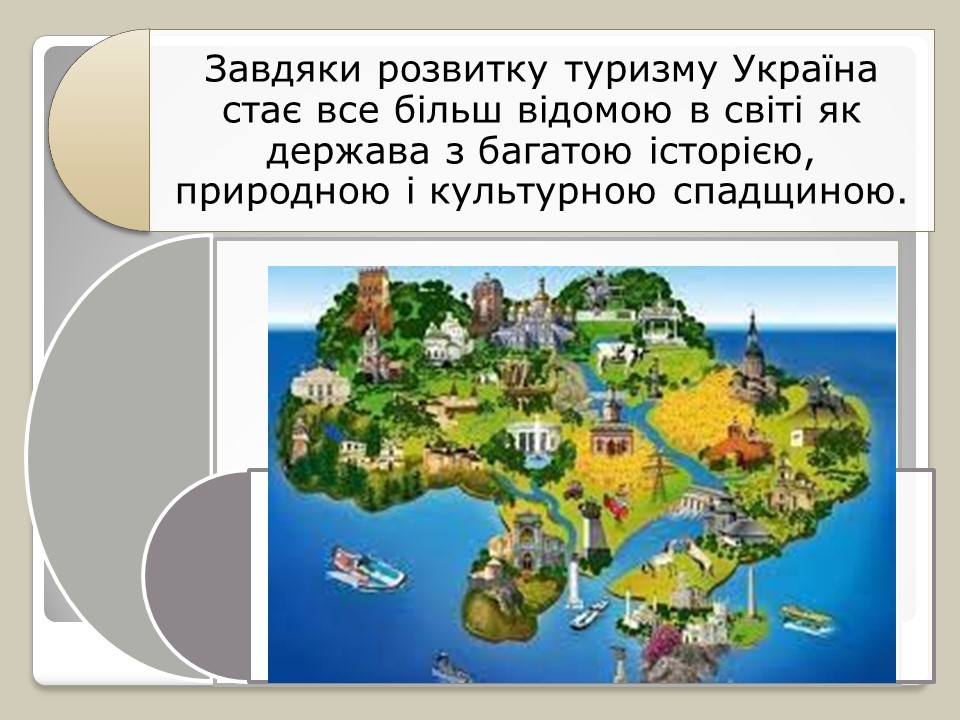 Завдяки розвитку туризму Україна стає все більш відомою в світі як держава з багатою історією, природною і культурною спадщиною.